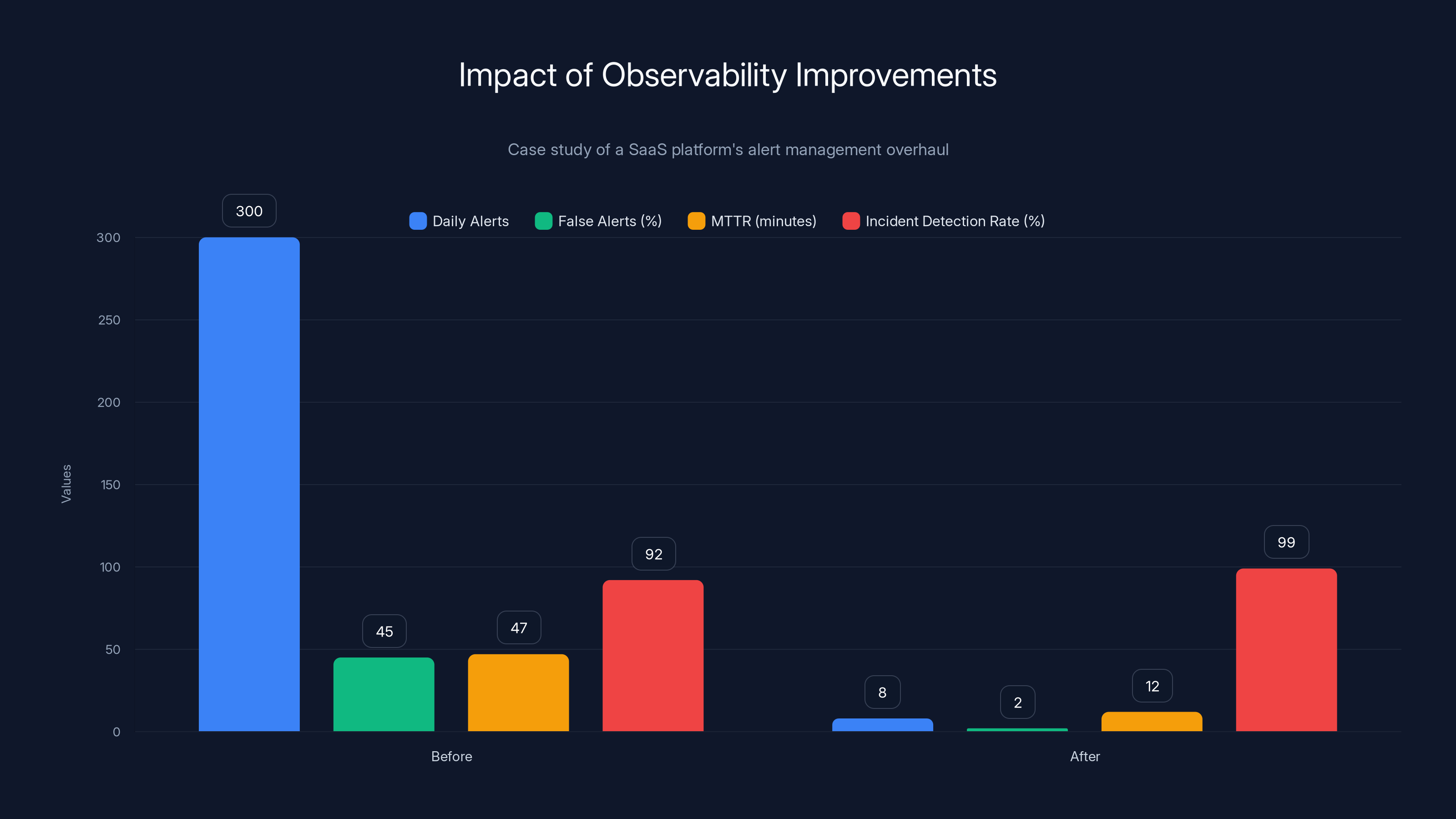 Impact of Observability Improvements

Case study of a SaaS platform's alert management overhaul

Daily Alerts
False Alerts (%)
MTTR (minutes)
Incident Detection Rate (%)

Values

300
250
200
150
100
50
0

300
45
47
92
8
2
12
99

Before
After